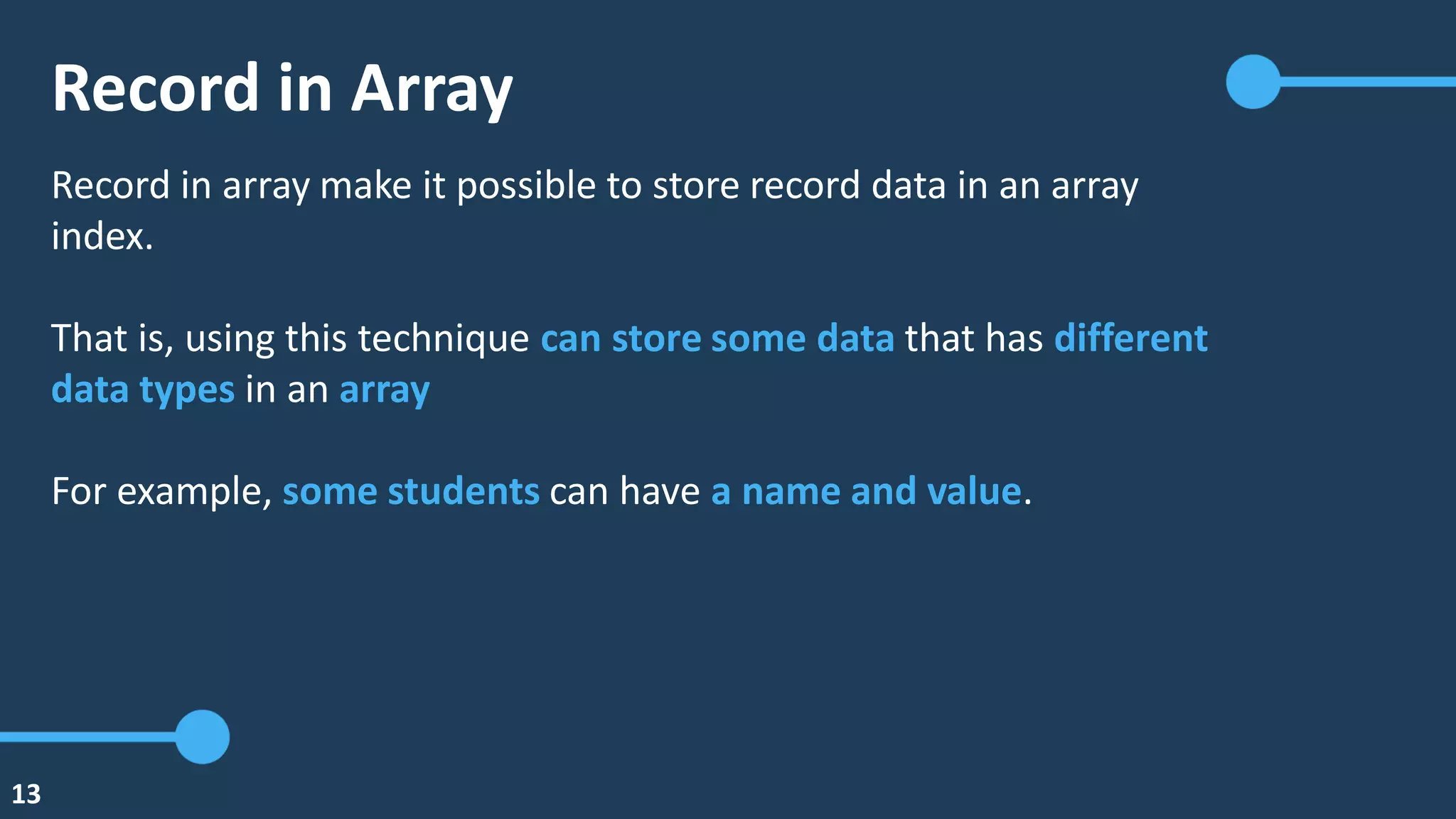 Record in Array

Record in array make it possible to store record data in an array index.

That is, using this technique can store some data that has different data types in an array

For example, some students can have a name and value.

13